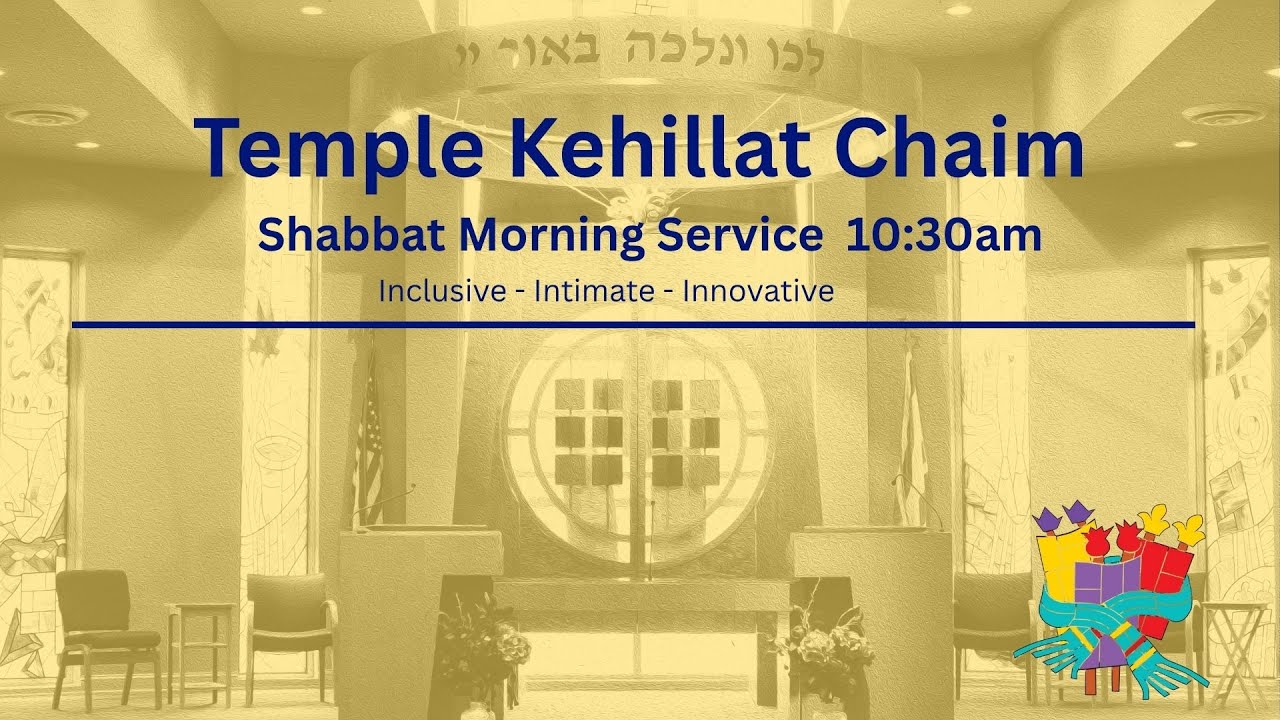 לכו ונלכה באור יי

Temple Kehillat Chaim

Shabbat Morning Service 10:30am

Inclusive - Intimate - Innovative